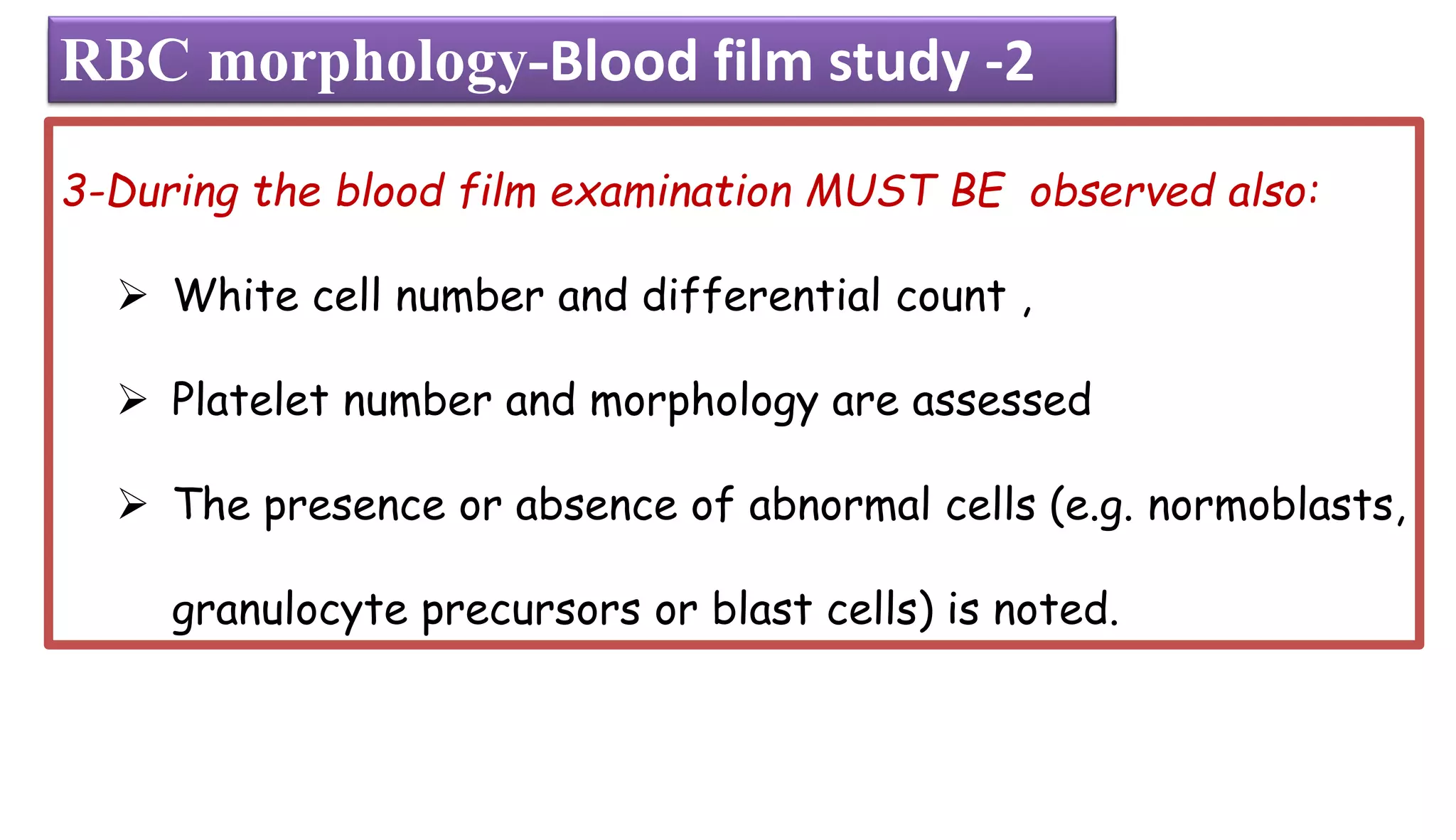 RBC morphology-Blood film study -2

3-During the blood film examination MUST BE observed also:

➢ White cell number and differential count ,

➢ Platelet number and morphology are assessed

➢ The presence or absence of abnormal cells (e.g. normoblasts, granulocyte precursors or blast cells) is noted.